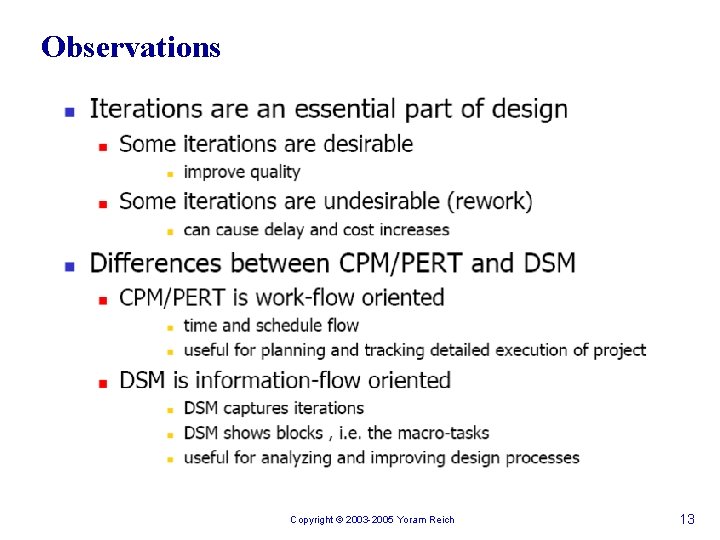 Observations

- Iterations are an essential part of design
  - Some iterations are desirable
    - improve quality
  - Some iterations are undesirable (rework)
    - can cause delay and cost increases
- Differences between CPM/PERT and DSM
  - CPM/PERT is work-flow oriented
    - time and schedule flow
    - useful for planning and tracking detailed execution of project
  - DSM is information-flow oriented
    - DSM captures iterations
    - DSM shows blocks , i.e. the macro-tasks
    - useful for analyzing and improving design processes

Copyright © 2003-2005 Yoram Reich

13